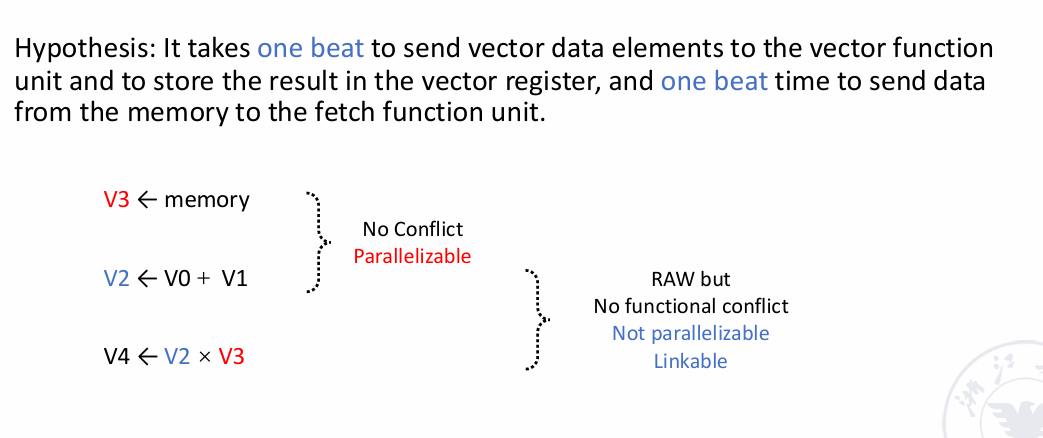 Hypothesis: It takes one beat to send vector data elements to the vector function unit and to store the result in the vector register, and one beat time to send data from the memory to the fetch function unit.

V3 ← memory

V2 ← V0 + V1

V4 ← V2 × V3

No Conflict
Parallelizable

RAW but
No functional conflict
Not parallelizable
Linkable